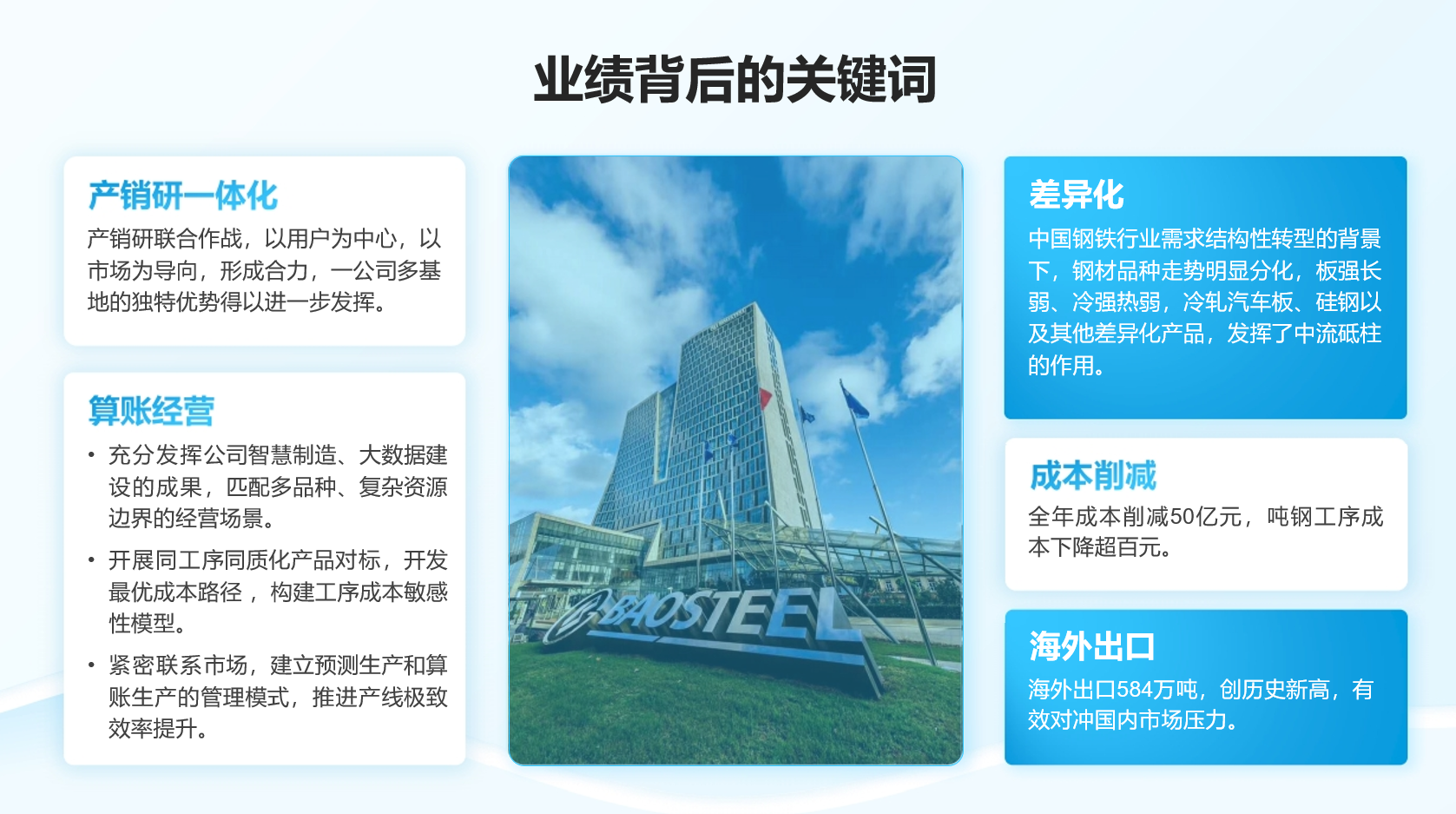 业绩背后的关键词

产销研一体化
产销研联合作战，以用户为中心，以市场为导向，形成合力，一公司多基地的独特优势得以进一步发挥。

算账经营
• 充分发挥公司智慧制造、大数据建设的成果，匹配多品种、复杂资源边界的经营场景。
• 开展同工序同质化产品对标，开发最优成本路径，构建工序成本敏感性模型。
• 紧密联系市场，建立预测生产和算账生产的管理模式，推进产线极致效率提升。

BAOSTEEL

差异化
中国钢铁行业需求结构性转型的背景下，钢材品种走势明显分化，板强长弱、冷强热弱，冷轧汽车板、硅钢以及其他差异化产品，发挥了中流砥柱的作用。

成本削减
全年成本削减50亿元，吨钢工序成本下降超百元。

海外出口
海外出口584万吨，创历史新高，有效对冲国内市场压力。